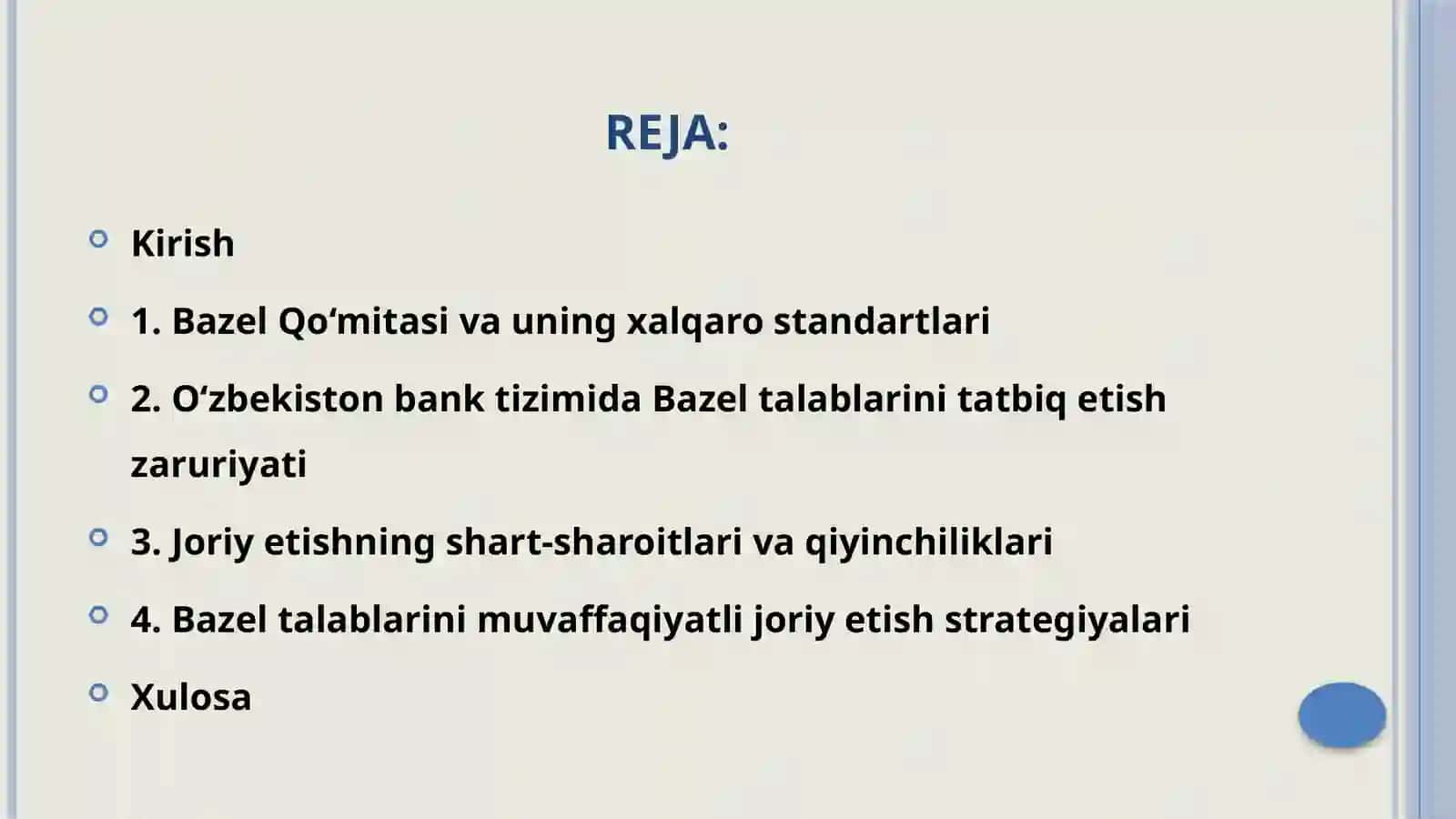 REJA:

Kirish

1. Bazel Qo‘mitasi va uning xalqaro standartlari

2. O‘zbekiston bank tizimida Bazel talablarini tatbiq etish zaruriyati

3. Joriy etishning shart-sharoitlari va qiyinchiliklari

4. Bazel talablarini muvaffaqiyatli joriy etish strategiyalari

Xulosa